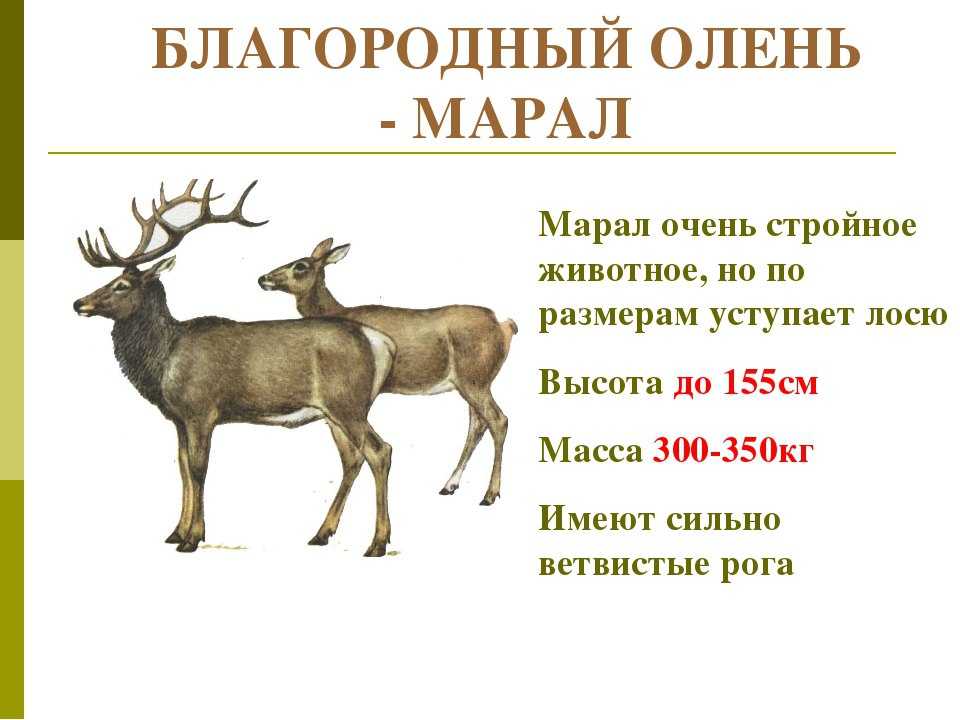 БЛАГОРОДНЫЙ ОЛЕНЬ - МАРАЛ

Марал очень стройное животное, но по размерам уступает лосю

Высота до 155см

Масса 300-350кг

Имеют сильно ветвистые рога